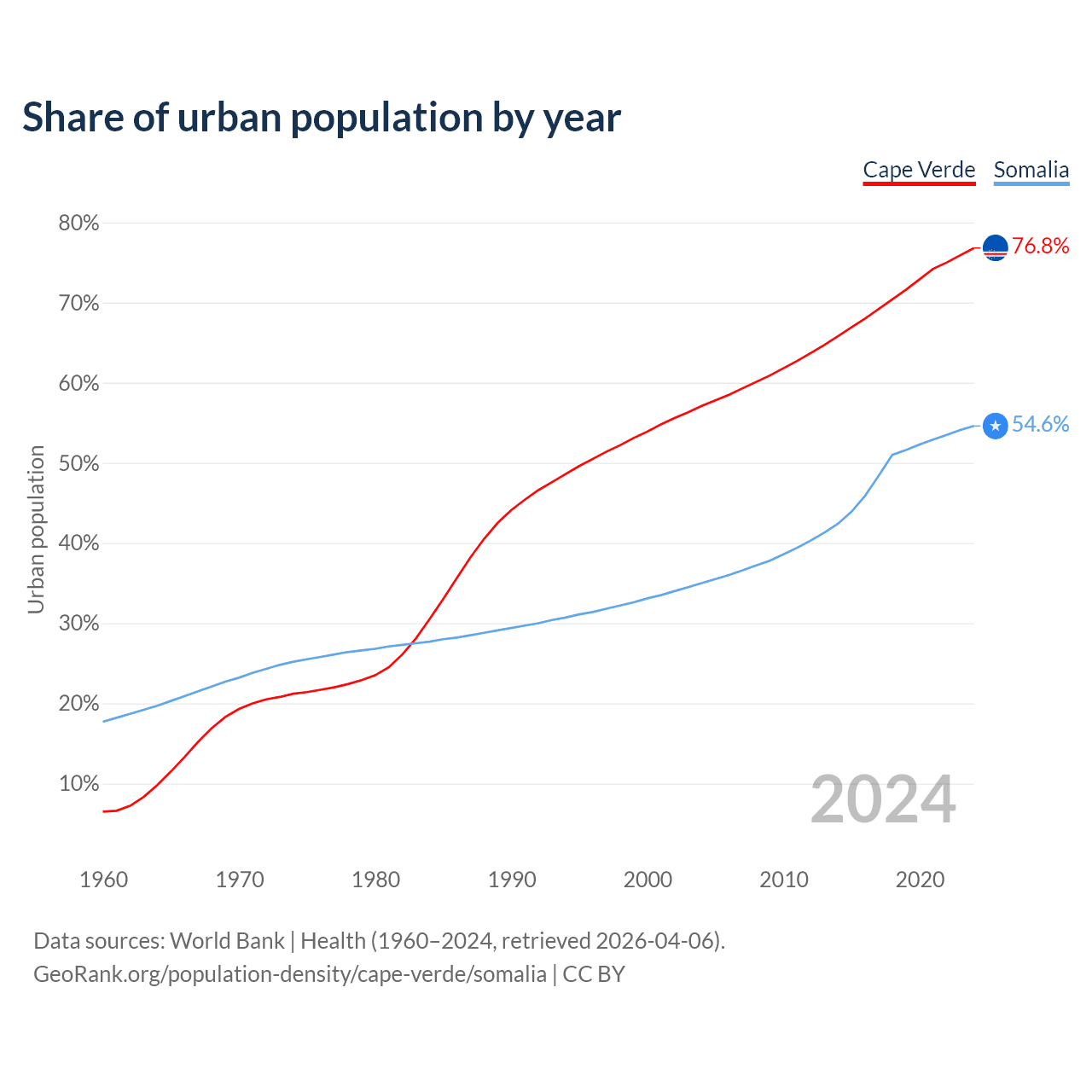 Share of urban population by year

Cape Verde Somalia

80%
70%
60%
50%
40%
30%
20%
10%

Urban population

76.8%
54.6%

2024

1960 1970 1980 1990 2000 2010 2020

Data sources: World Bank | Health (1960–2024, retrieved 2026-04-06).
GeoRank.org/population-density/cape-verde/somalia | CC BY